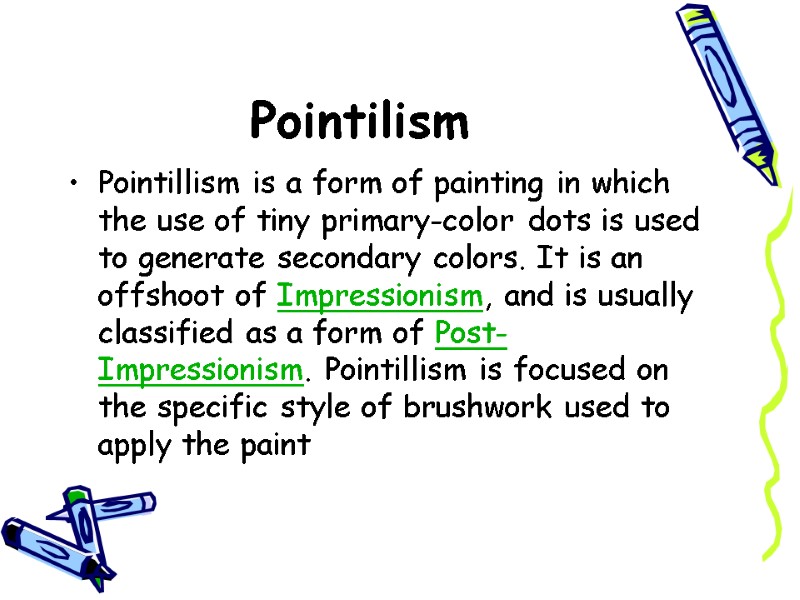 Pointilism

• Pointillism is a form of painting in which the use of tiny primary-color dots is used to generate secondary colors. It is an offshoot of Impressionism, and is usually classified as a form of Post-Impressionism. Pointillism is focused on the specific style of brushwork used to apply the paint